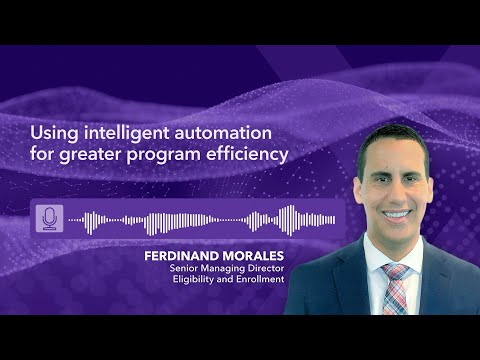 Using intelligent automation for greater program efficiency

FERDINAND MORALES
Senior Managing Director
Eligibility and Enrollment